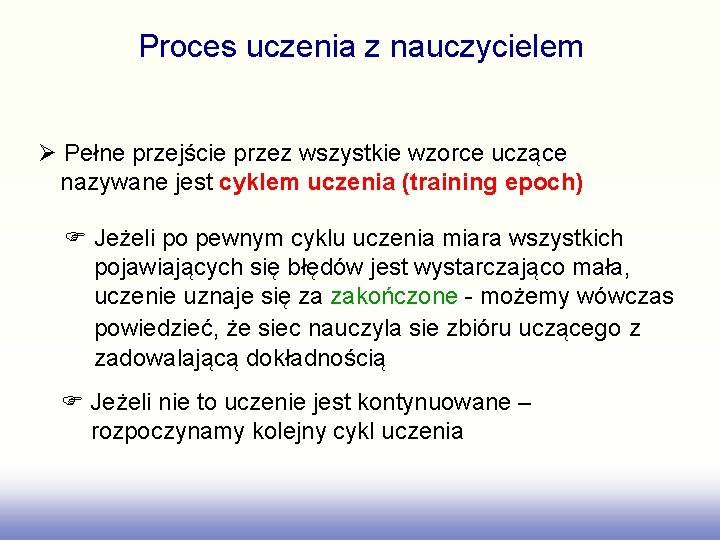 Proces uczenia z nauczycielem

➢ Pełne przejście przez wszystkie wzorce uczące nazywane jest cyklem uczenia (training epoch)

☞ Jeżeli po pewnym cyklu uczenia miara wszystkich pojawiających się błędów jest wystarczająco mała, uczenie uznaje się za zakończone - możemy wówczas powiedzieć, że siec nauczyla sie zbióru uczącego z zadowalającą dokładnością

☞ Jeżeli nie to uczenie jest kontynuowane – rozpoczynamy kolejny cykl uczenia